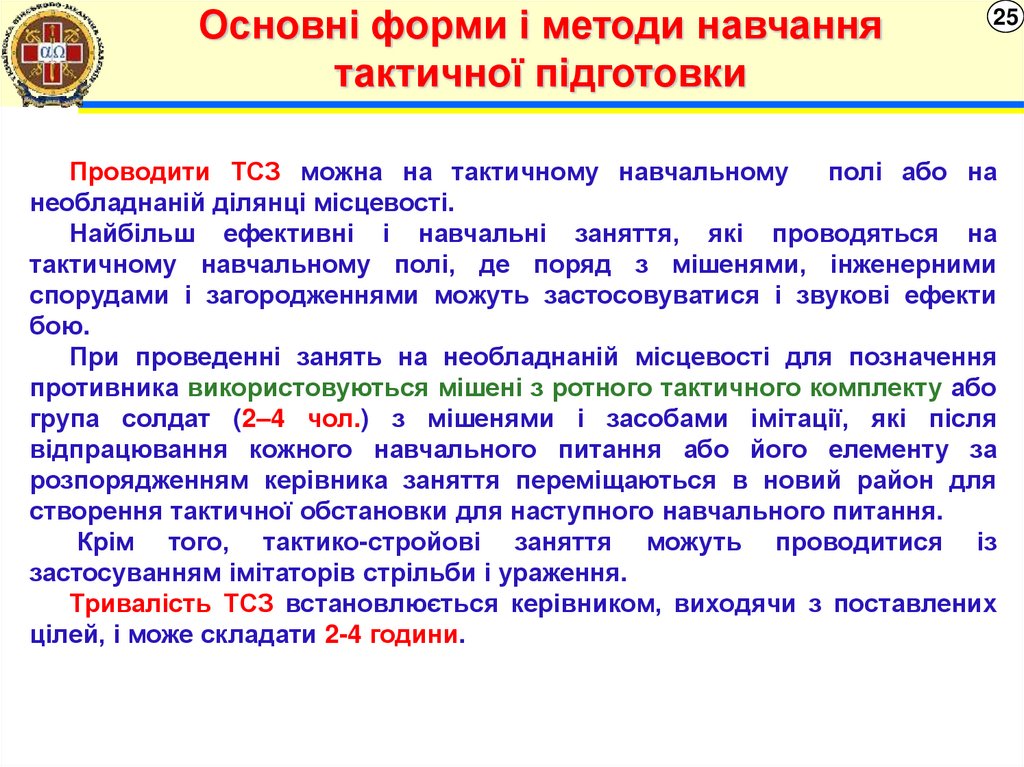 Основні форми і методи навчання тактичної підготовки

25

Проводити ТСЗ можна на тактичному навчальному полі або на необладнаній ділянці місцевості.

Найбільш ефективні і навчальні заняття, які проводяться на тактичному навчальному полі, де поряд з мішенями, інженерними спорудами і загородженнями можуть застосовуватися і звукові ефекти бою.

При проведенні занять на необладнаній місцевості для позначення противника використовуються мішені з ротного тактичного комплекту або група солдат (2–4 чол.) з мішенями і засобами імітації, які після відпрацювання кожного навчального питання або його елементу за розпорядженням керівника заняття переміщаються в новий район для створення тактичної обстановки для наступного навчального питання.

Крім того, тактико-стройові заняття можуть проводитися із застосуванням імітаторів стрільби і ураження.

Тривалість ТСЗ встановлюється керівником, виходячи з поставлених цілей, і може складати 2-4 години.